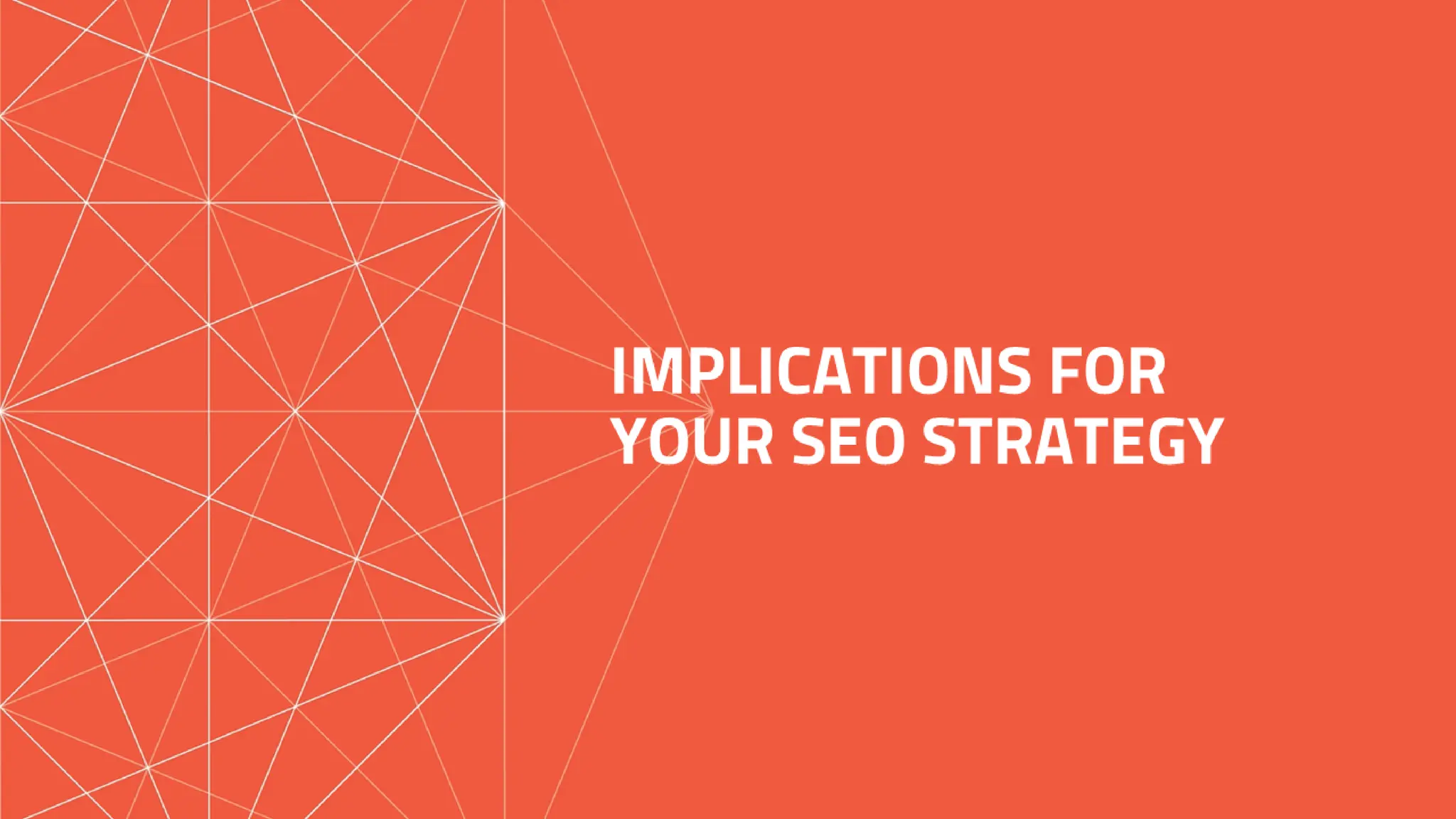 IMPLICATIONS FOR YOUR SEO STRATEGY